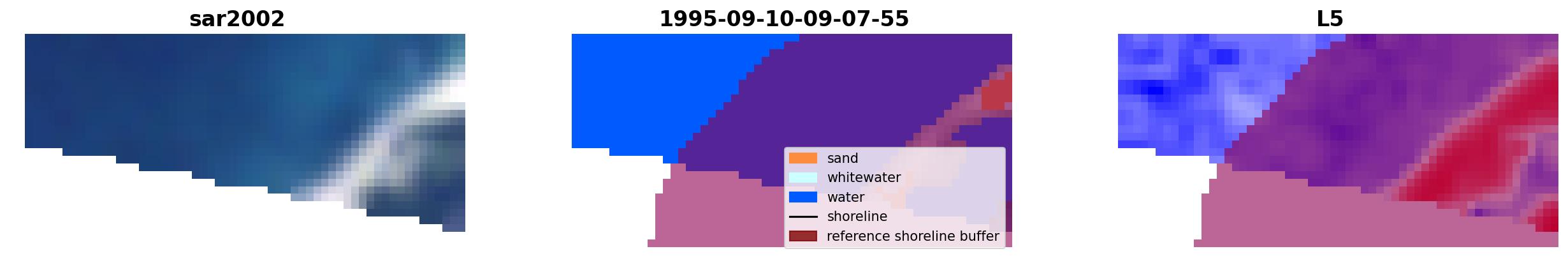 sar2002

1995-09-10-09-07-55

sand
whitewater
water
shoreline
reference shoreline buffer

L5